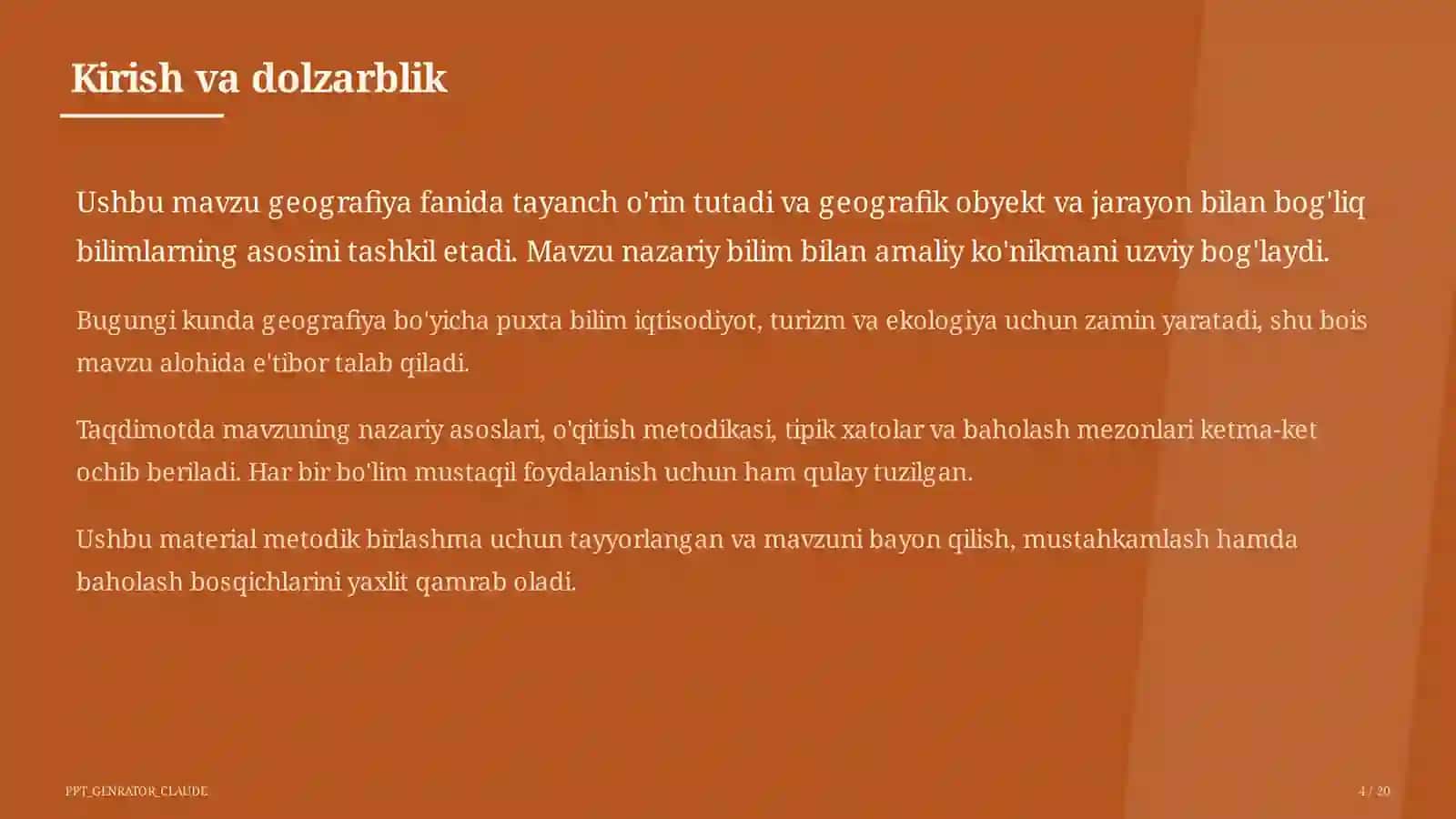 Kirish va dolzarblik

Ushbu mavzu geografiya fanida tayanch o'rin tutadi va geografik obyekt va jarayon bilan bog'liq bilimlarning asosini tashkil etadi. Mavzu nazariy bilim bilan amaliy ko'nikmani uzviy bog'laydi.

Bugungi kunda geografiya bo'yicha puxta bilim iqtisodiyot, turizm va ekologiya uchun zamin yaratadi, shu bois mavzu alohida e'tibor talab qiladi.

Taqdimotda mavzuning nazariy asoslari, o'qitish metodikasi, tipik xatolar va baholash mezonlari ketma-ket ochib beriladi. Har bir bo'lim mustaqil foydalanish uchun ham qulay tuzilgan.

Ushbu material metodik birlashma uchun tayyorlangan va mavzuni bayon qilish, mustahkamlash hamda baholash bosqichlarini yaxlit qamrab oladi.

PPT_GENRATOR_CLAUDE

4 / 20